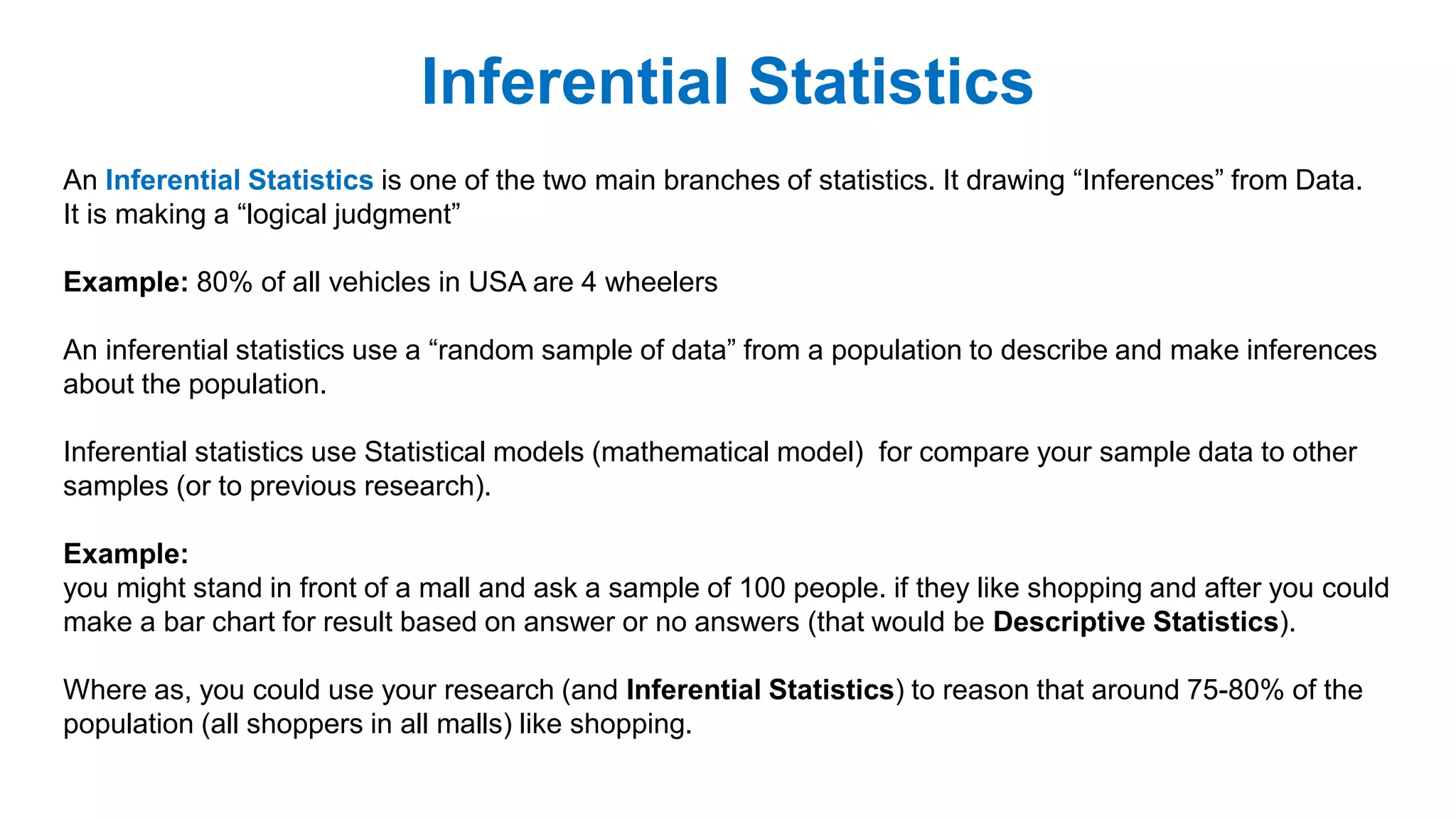 Inferential Statistics

An Inferential Statistics is one of the two main branches of statistics. It drawing “Inferences” from Data. It is making a “logical judgment”

Example: 80% of all vehicles in USA are 4 wheelers

An inferential statistics use a “random sample of data” from a population to describe and make inferences about the population.

Inferential statistics use Statistical models (mathematical model) for compare your sample data to other samples (or to previous research).

Example:
you might stand in front of a mall and ask a sample of 100 people. if they like shopping and after you could make a bar chart for result based on answer or no answers (that would be Descriptive Statistics).

Where as, you could use your research (and Inferential Statistics) to reason that around 75-80% of the population (all shoppers in all malls) like shopping.